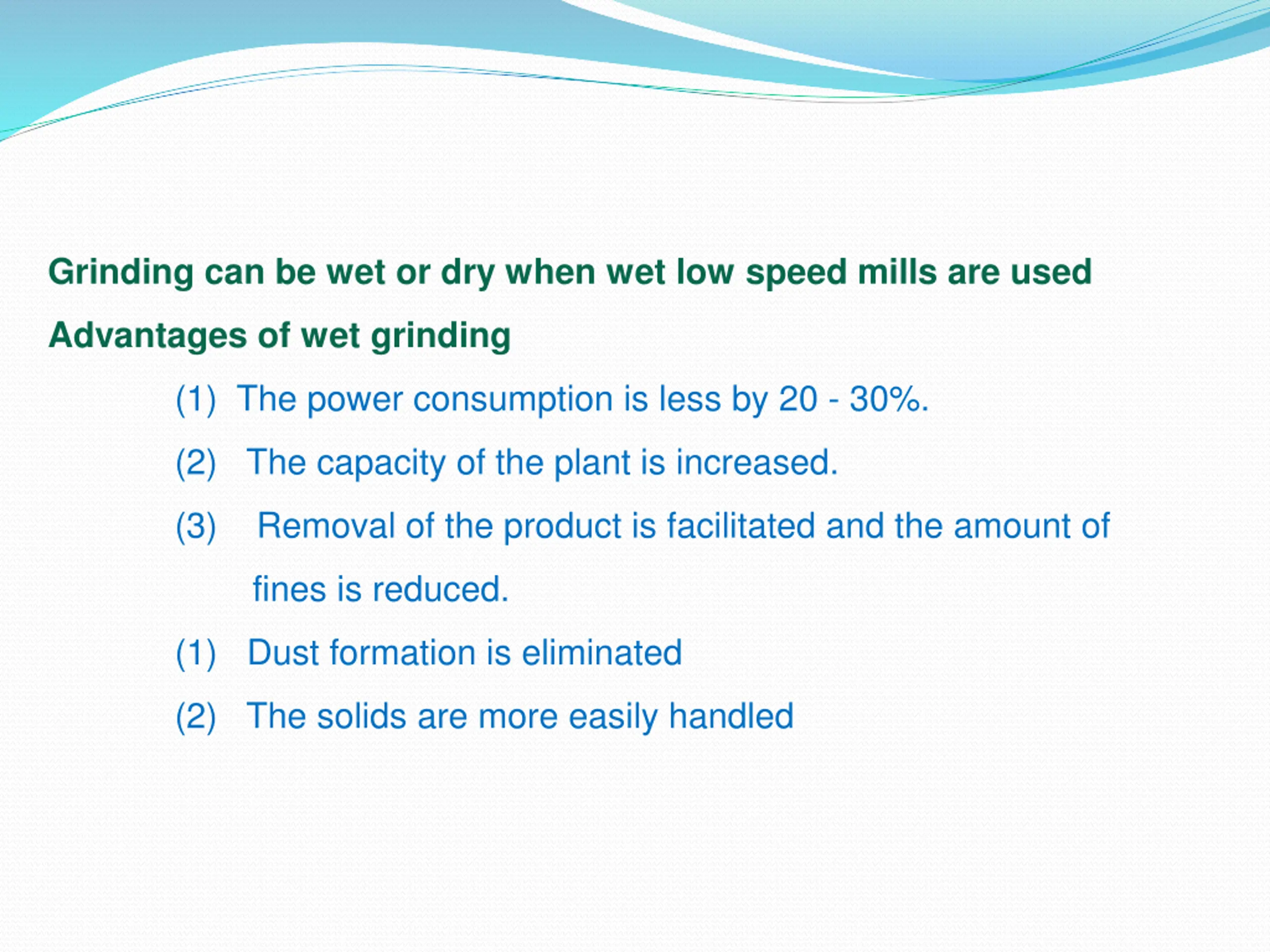 Grinding can be wet or dry when wet low speed mills are used

Advantages of wet grinding

(1) The power consumption is less by 20 - 30%.

(2) The capacity of the plant is increased.

(3) Removal of the product is facilitated and the amount of fines is reduced.

(1) Dust formation is eliminated

(2) The solids are more easily handled